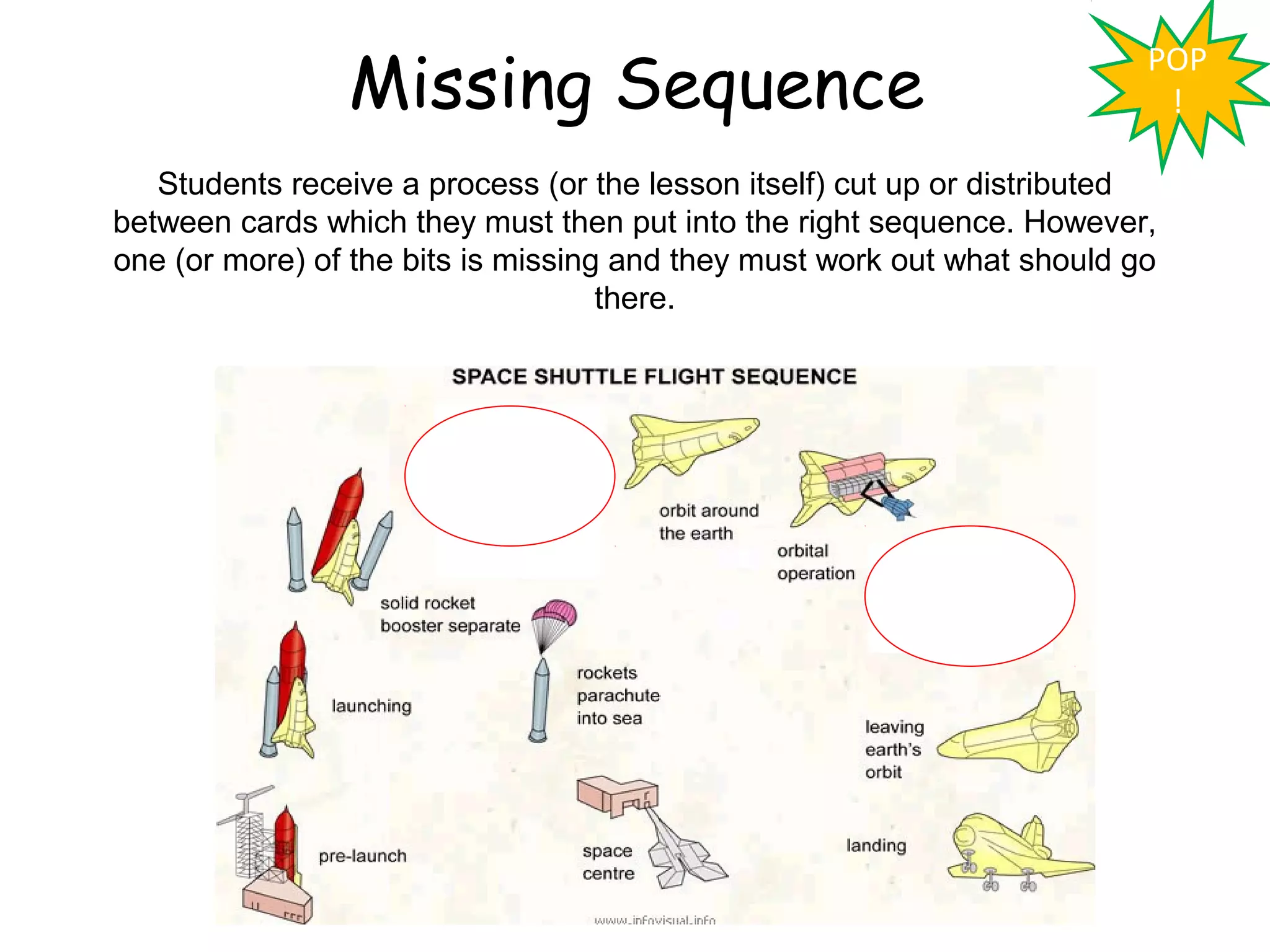 Missing Sequence

POP
!

Students receive a process (or the lesson itself) cut up or distributed between cards which they must then put into the right sequence. However, one (or more) of the bits is missing and they must work out what should go there.

SPACE SHUTTLE FLIGHT SEQUENCE

orbit around the earth

orbital operation

solid rocket booster separate

rockets parachute into sea

launching

leaving earth's orbit

pre-launch

space centre

landing

www.infovisual.info